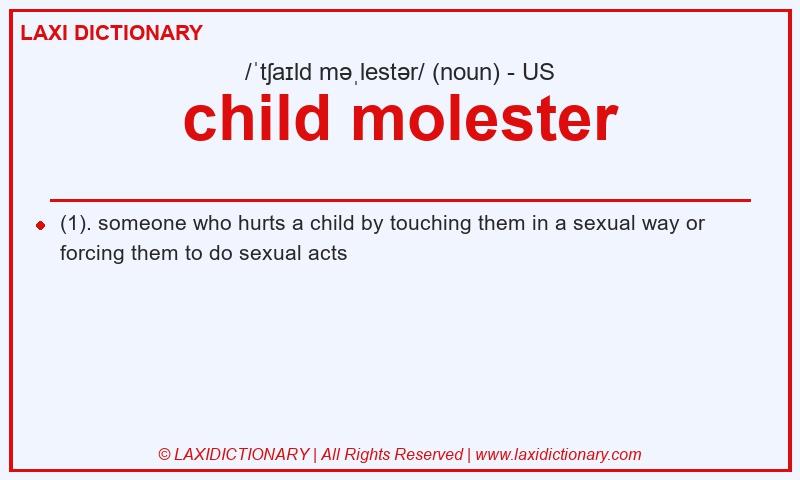 LAXI DICTIONARY

/ˈtʃaɪld məˌlestər/ (noun) - US

child molester

(1). someone who hurts a child by touching them in a sexual way or forcing them to do sexual acts

© LAXIDICTIONARY | All Rights Reserved | www.laxidictionary.com